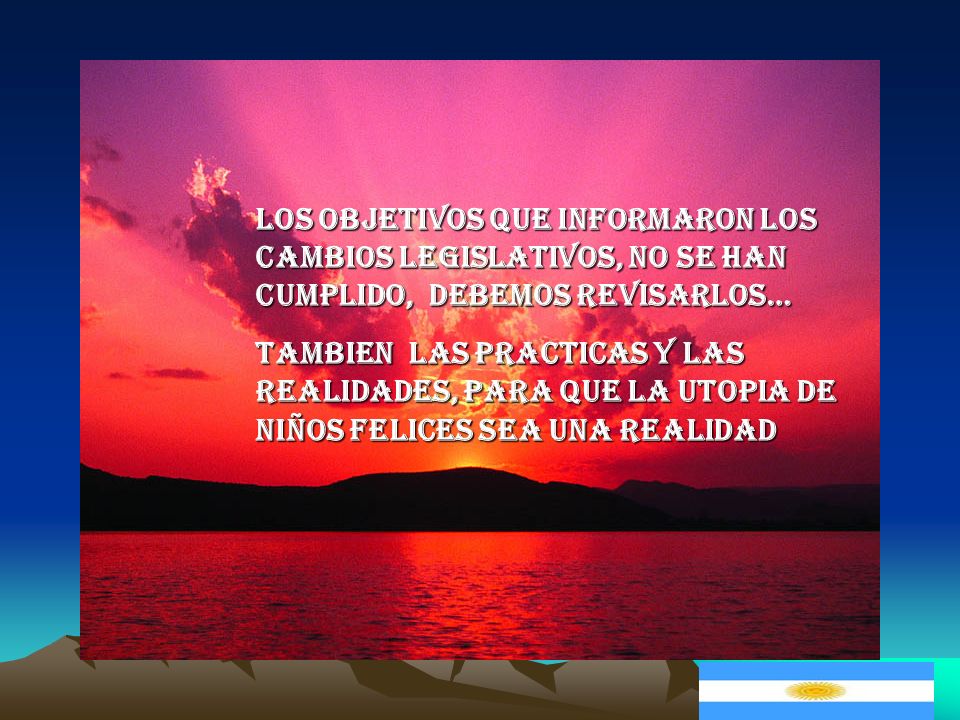 LOS OBJETIVOS QUE INFORMARON LOS CAMBIOS LEGISLATIVOS, NO SE HAN CUMPLIDO, DEBEMOS REVISARLOS…

TAMBIEN LAS PRACTICAS Y LAS REALIDADES, PARA QUE LA UTOPIA DE NIÑOS FELICES SEA UNA REALIDAD